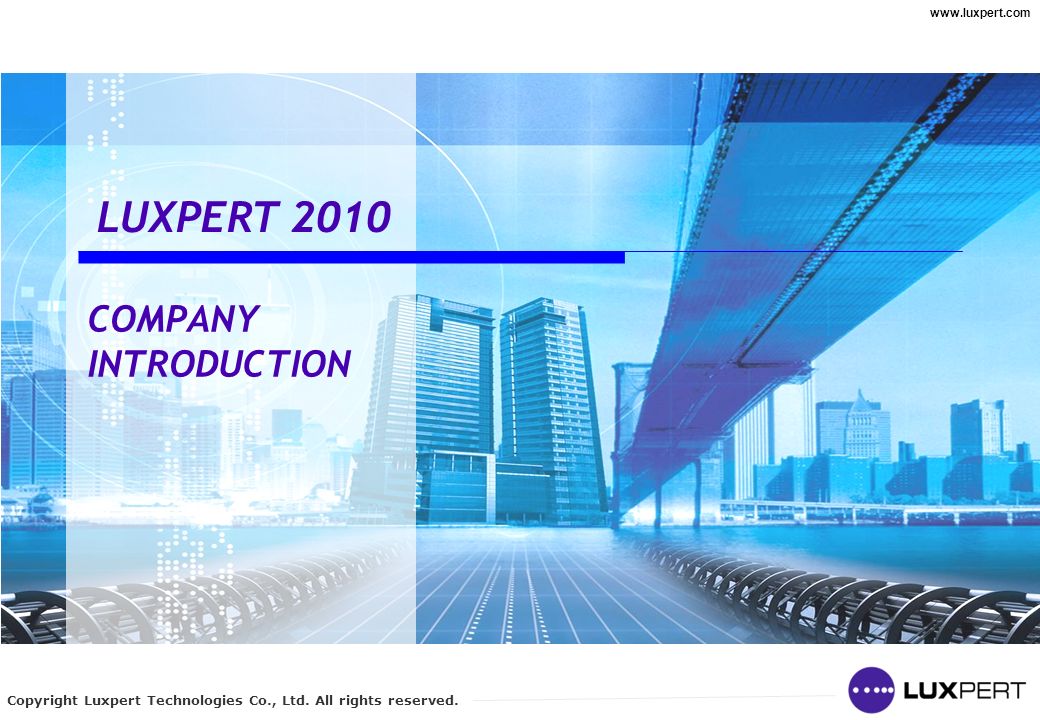 www.luxpert.com

LUXPERT 2010

COMPANY INTRODUCTION

Copyright Luxpert Technologies Co., Ltd. All rights reserved.

LUXPERT